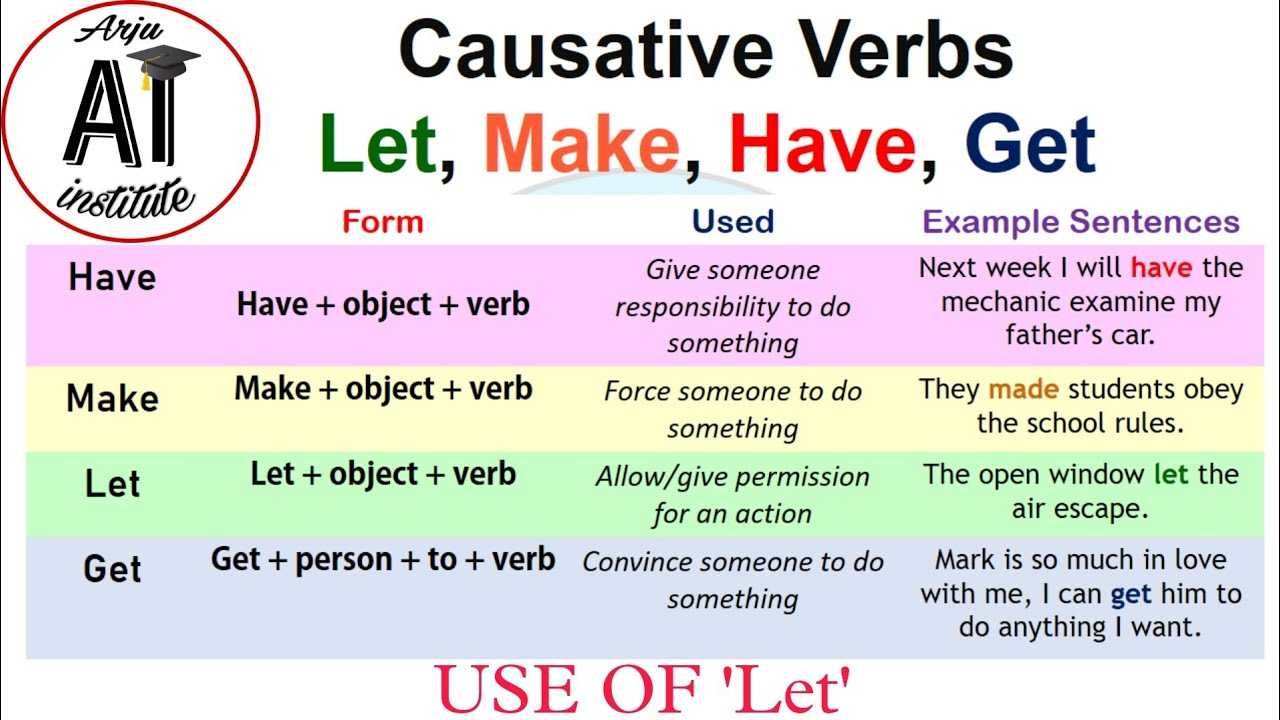 Arju
AI
institute

Causative Verbs
Let, Make, Have, Get

| | Form | Used | Example Sentences |
|---|---|---|---|
| Have | Have + object + verb | Give someone responsibility to do something | Next week I will have the mechanic examine my father's car. |
| Make | Make + object + verb | Force someone to do something | They made students obey the school rules. |
| Let | Let + object + verb | Allow/give permission for an action | The open window let the air escape. |
| Get | Get + person + to + verb | Convince someone to do something | Mark is so much in love with me, I can get him to do anything I want. |

USE OF 'Let'